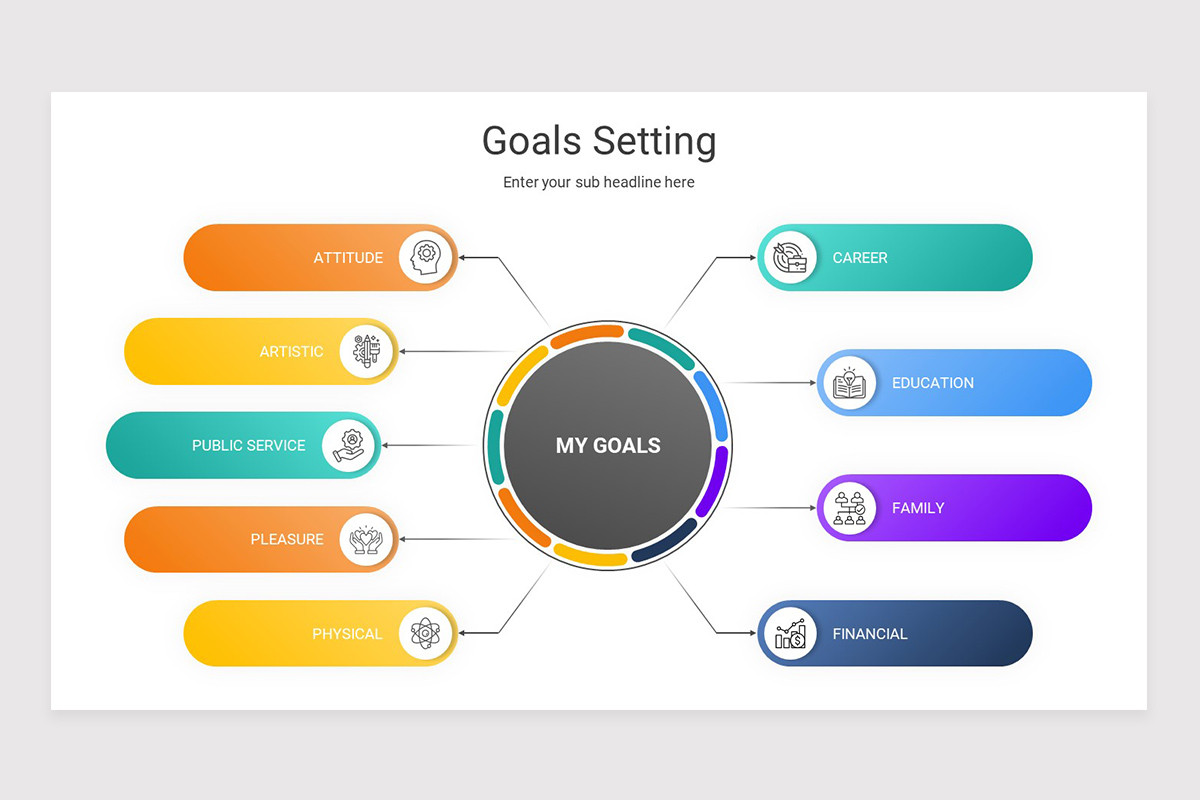 Goals Setting

Enter your sub headline here

ATTITUDE

ARTISTIC

PUBLIC SERVICE

PLEASURE

PHYSICAL

MY GOALS

CAREER

EDUCATION

FAMILY

FINANCIAL